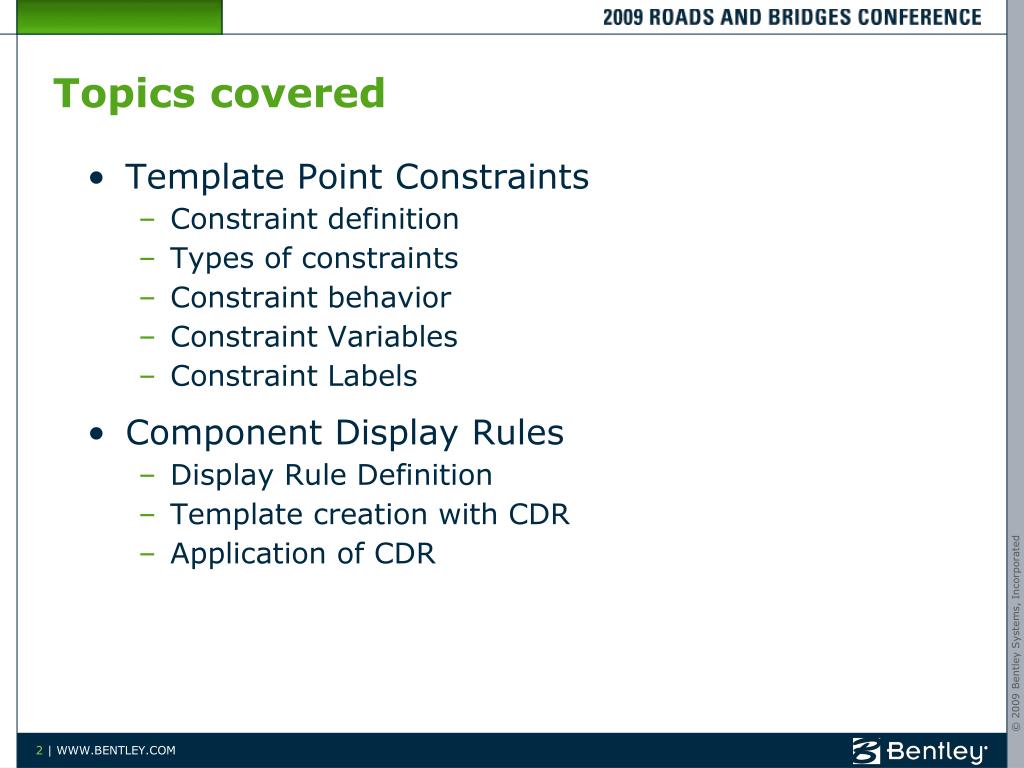 2009 ROADS AND BRIDGES CONFERENCE

Topics covered

• Template Point Constraints
  – Constraint definition
  – Types of constraints
  – Constraint behavior
  – Constraint Variables
  – Constraint Labels
• Component Display Rules
  – Display Rule Definition
  – Template creation with CDR
  – Application of CDR

© 2009 Bentley Systems, Incorporated

2 | WWW.BENTLEY.COM

Bentley